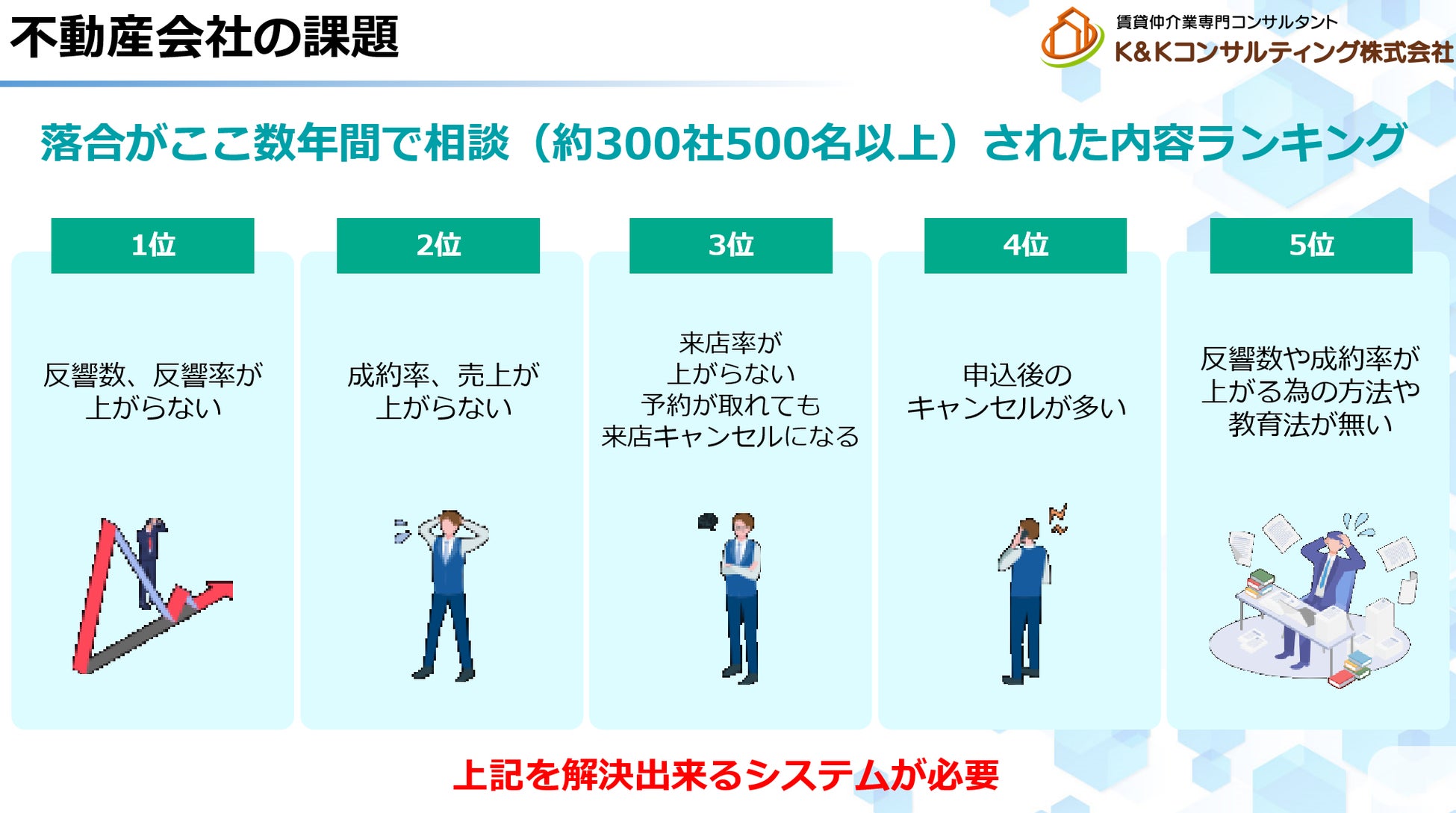 不動産会社の課題

賃貸仲介業専門コンサルタント
K&Kコンサルティング株式会社

落合がここ数年間で相談（約300社500名以上）された内容ランキング

1位
反響数、反響率が上がらない

2位
成約率、売上が上がらない

3位
来店率が上がらない
予約が取れても来店キャンセルになる

4位
申込後のキャンセルが多い

5位
反響数や成約率が上がる為の方法や教育法が無い

上記を解決出来るシステムが必要